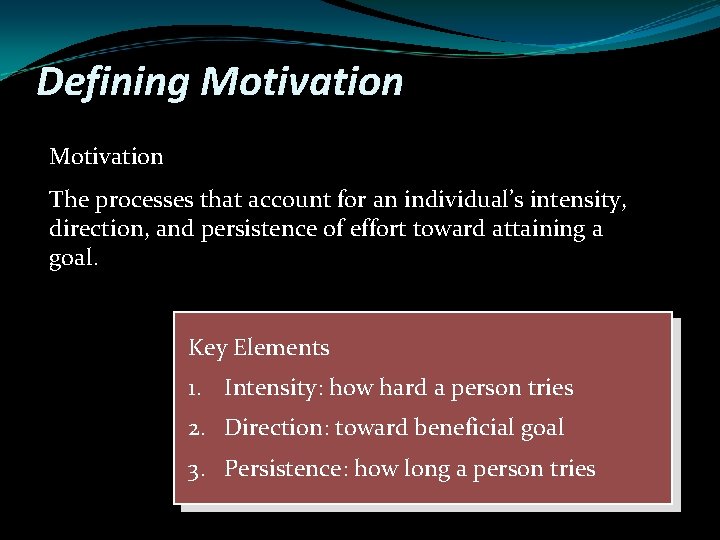 Defining Motivation

Motivation

The processes that account for an individual's intensity, direction, and persistence of effort toward attaining a goal.

Key Elements

1. Intensity: how hard a person tries
2. Direction: toward beneficial goal
3. Persistence: how long a person tries